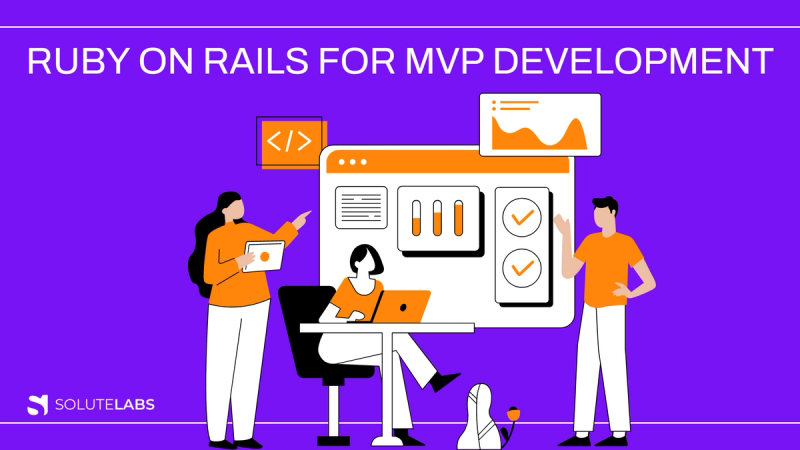 RUBY ON RAILS FOR MVP DEVELOPMENT

</>

SOLUTELABS